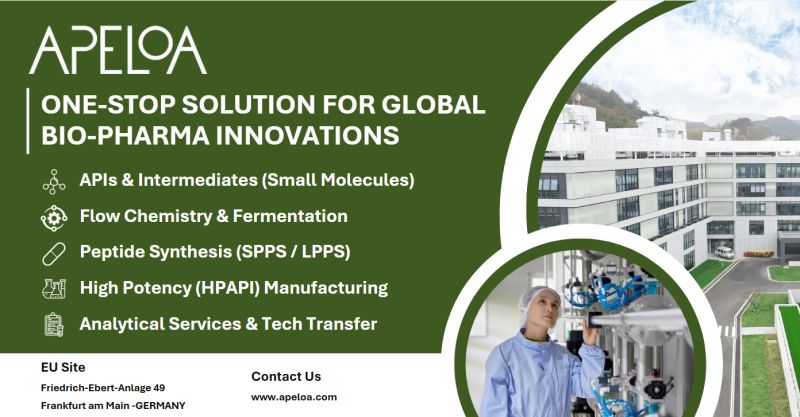 APELOA

ONE-STOP SOLUTION FOR GLOBAL BIO-PHARMA INNOVATIONS

APIs & Intermediates (Small Molecules)

Flow Chemistry & Fermentation

Peptide Synthesis (SPPS / LPPS)

High Potency (HPAPI) Manufacturing

Analytical Services & Tech Transfer

EU Site

Friedrich-Ebert-Anlage 49

Frankfurt am Main -GERMANY

Contact Us

www.apeloa.com